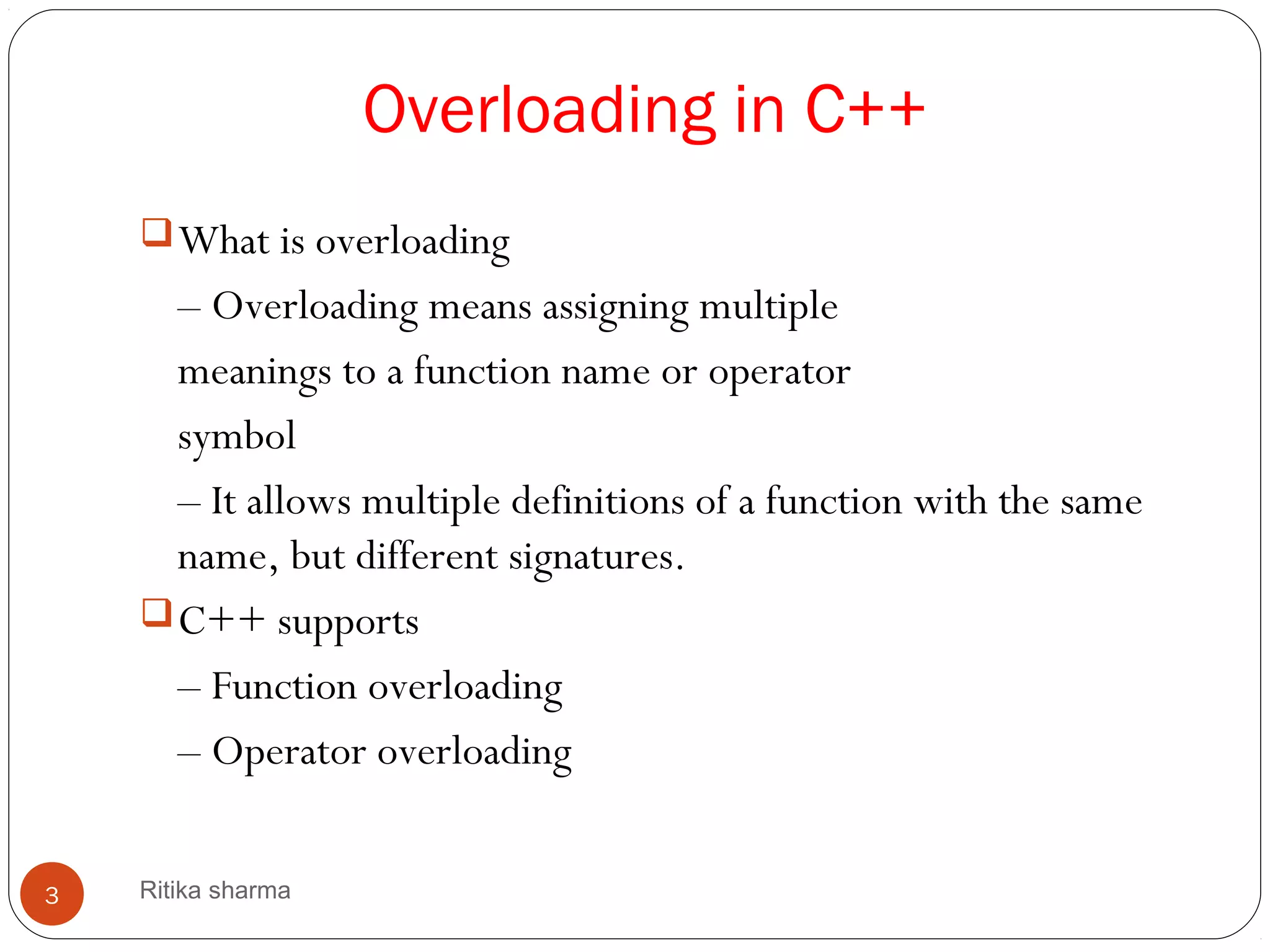 Overloading in C++

What is overloading

– Overloading means assigning multiple meanings to a function name or operator symbol

– It allows multiple definitions of a function with the same name, but different signatures.

C++ supports

– Function overloading

– Operator overloading

3

Ritika sharma